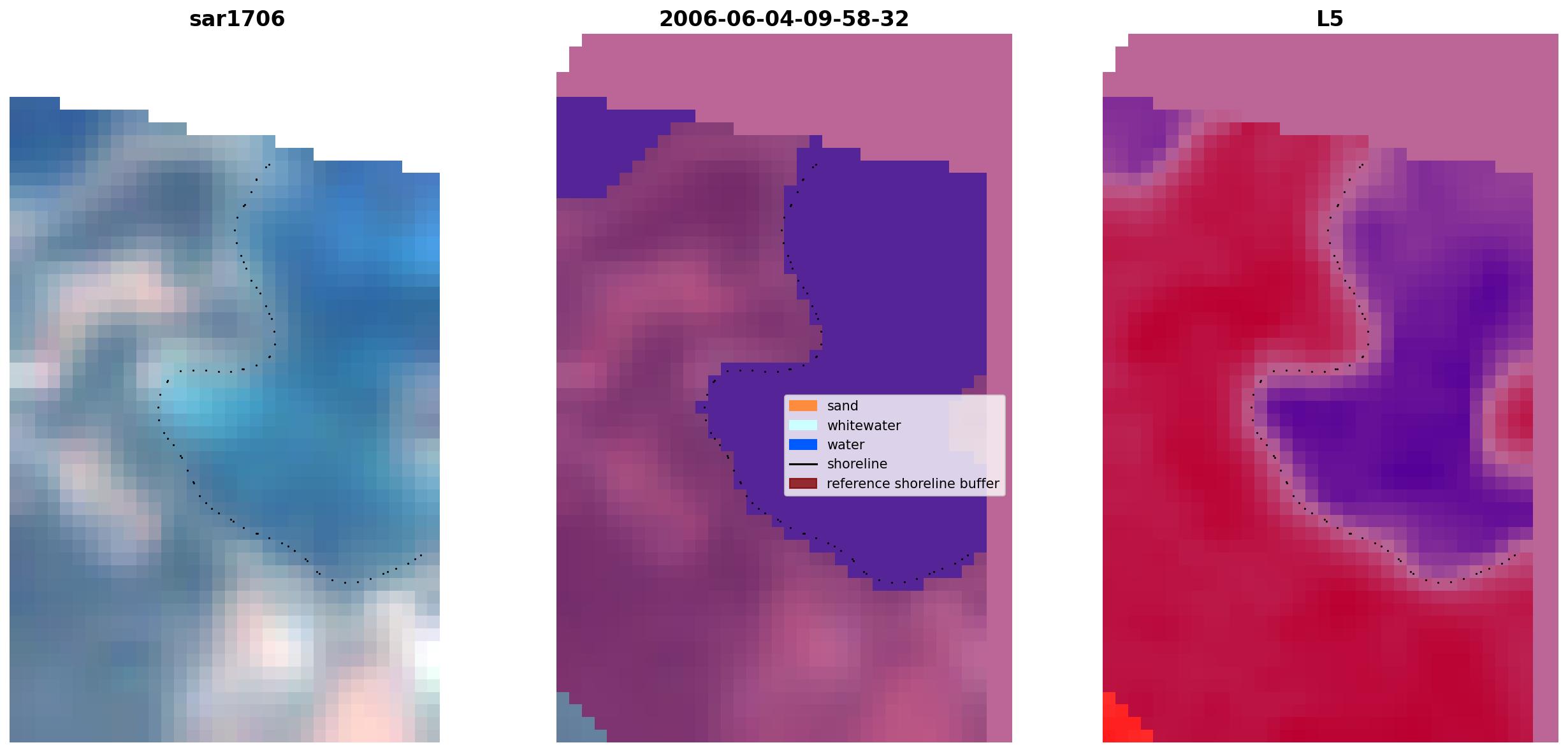 sar1706

2006-06-04-09-58-32

L5

sand
whitewater
water
shoreline
reference shoreline buffer